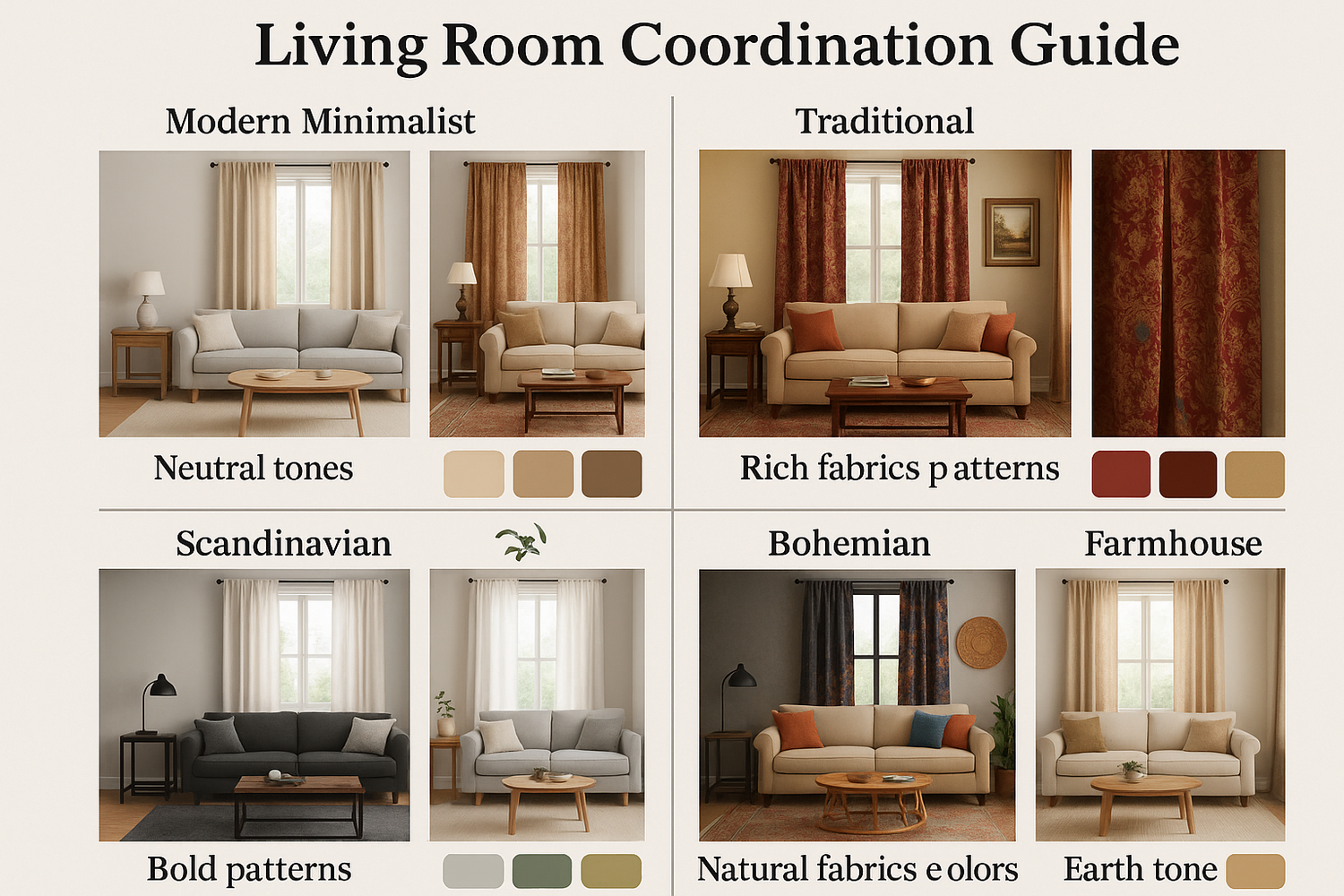 Living Room Coordination Guide

Modern Minimalist

Neutral tones

Traditional

Rich fabrics p atterns

Scandinavian

Bold patterns

Bohemian

Natural fabrics e olors

Farmhouse

Earth tone